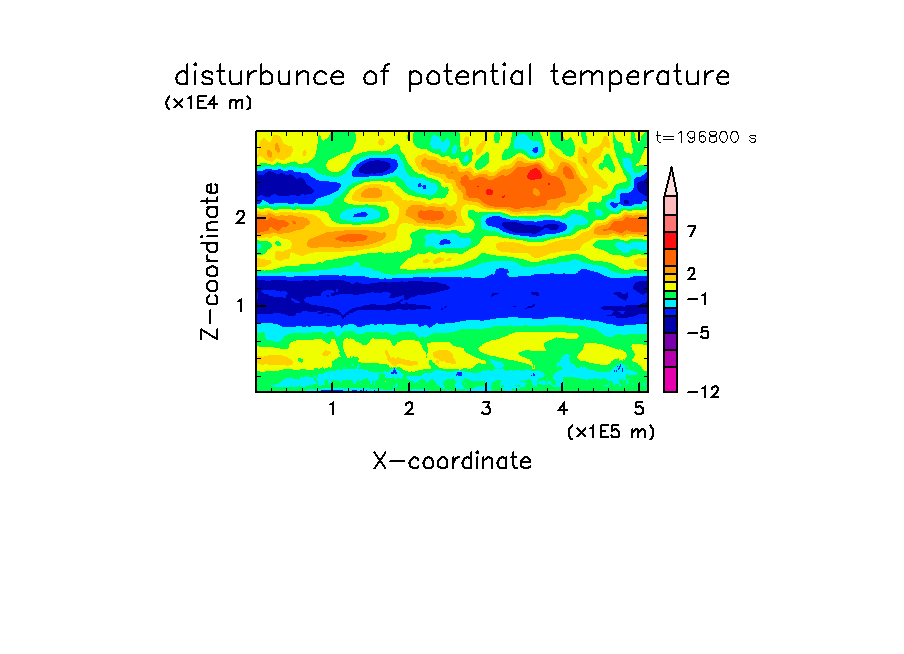 disturbunce of potential temperature

(x1E4 m)

t=196800 s

Z-coordinate

2

1

7

2

−1

−5

−12

1 2 3 4 5

(x1E5 m)

X-coordinate